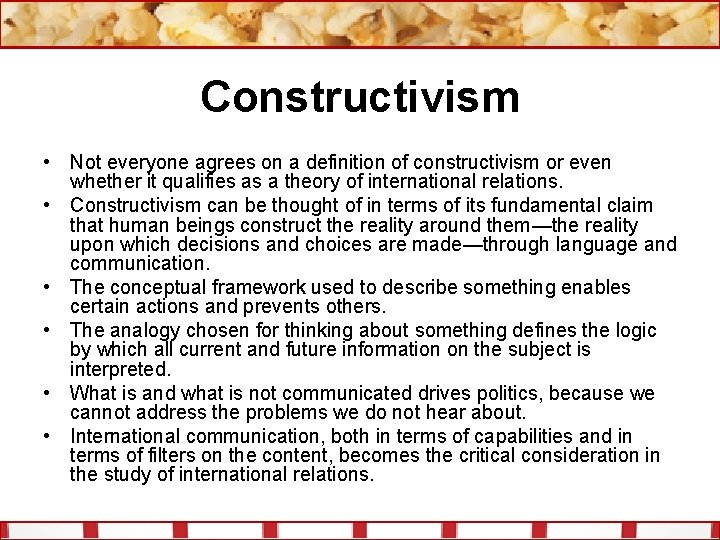 Constructivism

• Not everyone agrees on a definition of constructivism or even whether it qualifies as a theory of international relations.
• Constructivism can be thought of in terms of its fundamental claim that human beings construct the reality around them—the reality upon which decisions and choices are made—through language and communication.
• The conceptual framework used to describe something enables certain actions and prevents others.
• The analogy chosen for thinking about something defines the logic by which all current and future information on the subject is interpreted.
• What is and what is not communicated drives politics, because we cannot address the problems we do not hear about.
• International communication, both in terms of capabilities and in terms of filters on the content, becomes the critical consideration in the study of international relations.